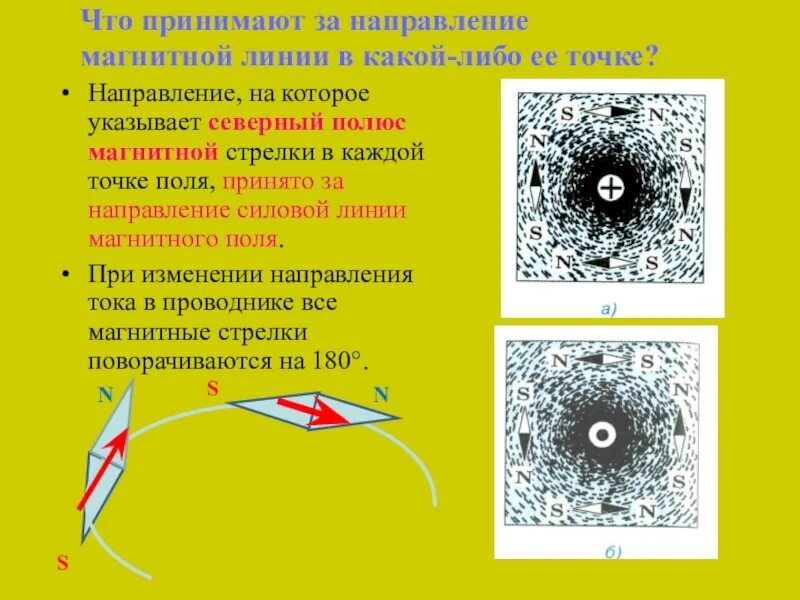 Что принимают за направление магнитной линии в какой-либо ее точке?

• Направление, на которое указывает северный полюс магнитной стрелки в каждой точке поля, принято за направление силовой линии магнитного поля.

• При изменении направления тока в проводнике все магнитные стрелки поворачиваются на 180°.

N
S
S
N

S N
N S
S N
N S
а)

N S
S N
N S
S N
б)